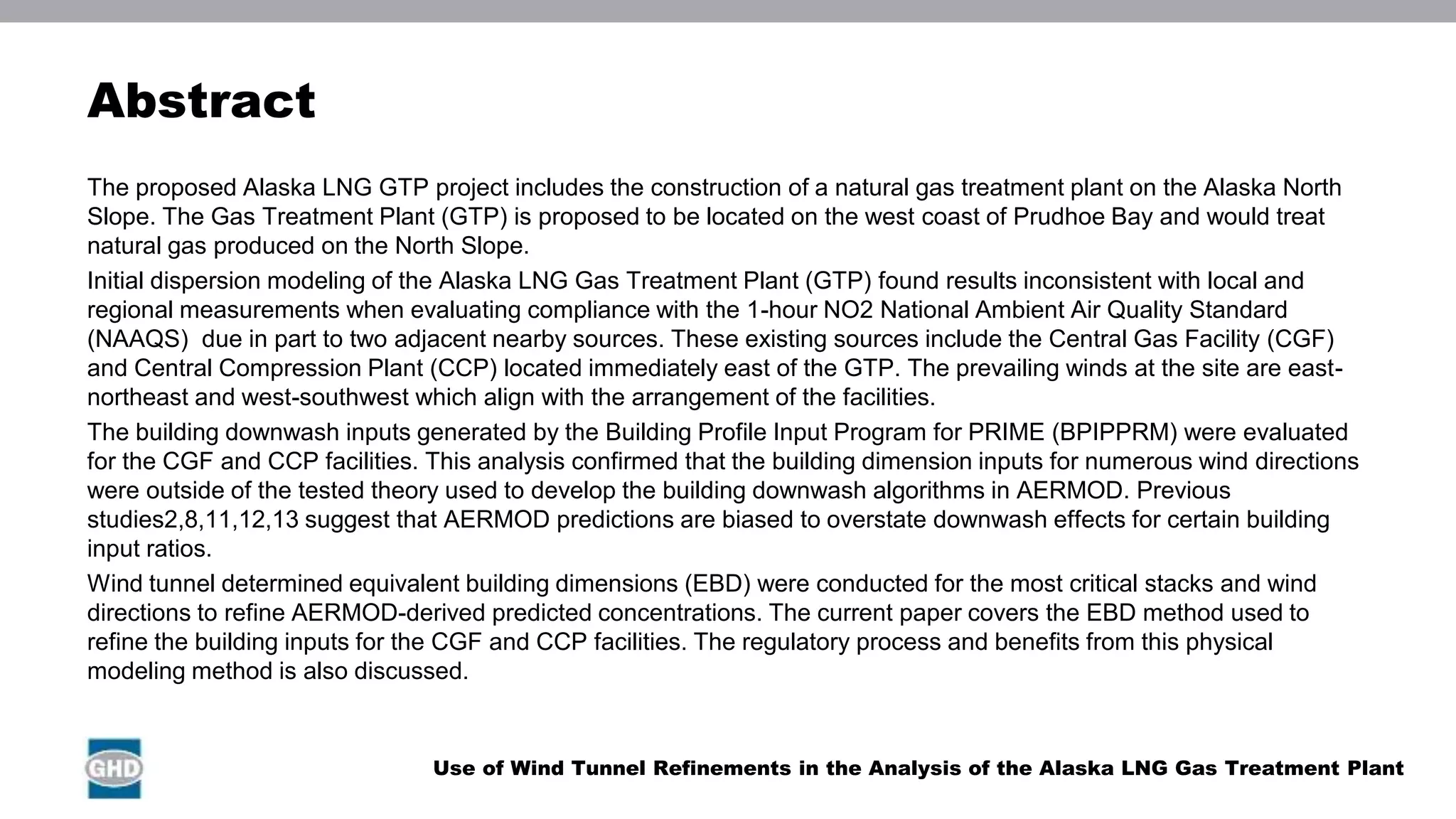 Abstract

The proposed Alaska LNG GTP project includes the construction of a natural gas treatment plant on the Alaska North Slope. The Gas Treatment Plant (GTP) is proposed to be located on the west coast of Prudhoe Bay and would treat natural gas produced on the North Slope.

Initial dispersion modeling of the Alaska LNG Gas Treatment Plant (GTP) found results inconsistent with local and regional measurements when evaluating compliance with the 1-hour NO2 National Ambient Air Quality Standard (NAAQS) due in part to two adjacent nearby sources. These existing sources include the Central Gas Facility (CGF) and Central Compression Plant (CCP) located immediately east of the GTP. The prevailing winds at the site are east-northeast and west-southwest which align with the arrangement of the facilities.

The building downwash inputs generated by the Building Profile Input Program for PRIME (BPIPPRM) were evaluated for the CGF and CCP facilities. This analysis confirmed that the building dimension inputs for numerous wind directions were outside of the tested theory used to develop the building downwash algorithms in AERMOD. Previous studies2,8,11,12,13 suggest that AERMOD predictions are biased to overstate downwash effects for certain building input ratios.

Wind tunnel determined equivalent building dimensions (EBD) were conducted for the most critical stacks and wind directions to refine AERMOD-derived predicted concentrations. The current paper covers the EBD method used to refine the building inputs for the CGF and CCP facilities. The regulatory process and benefits from this physical modeling method is also discussed.

GHD

Use of Wind Tunnel Refinements in the Analysis of the Alaska LNG Gas Treatment Plant